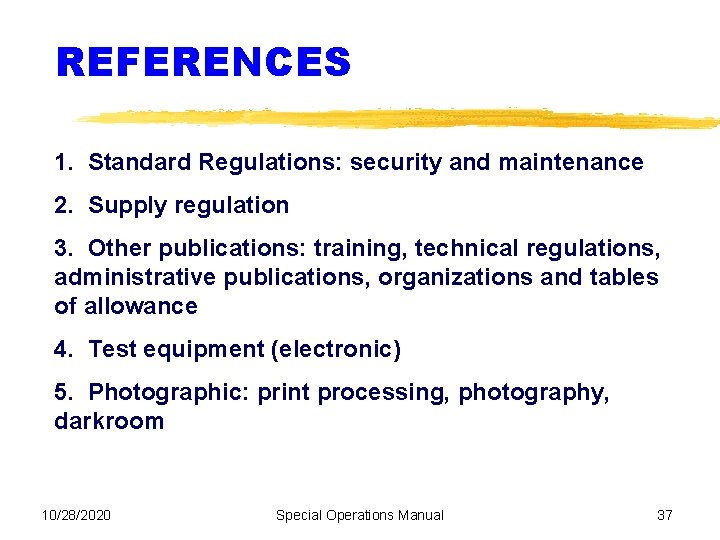 REFERENCES

1. Standard Regulations: security and maintenance

2. Supply regulation

3. Other publications: training, technical regulations, administrative publications, organizations and tables of allowance

4. Test equipment (electronic)

5. Photographic: print processing, photography, darkroom

10/28/2020

Special Operations Manual

37